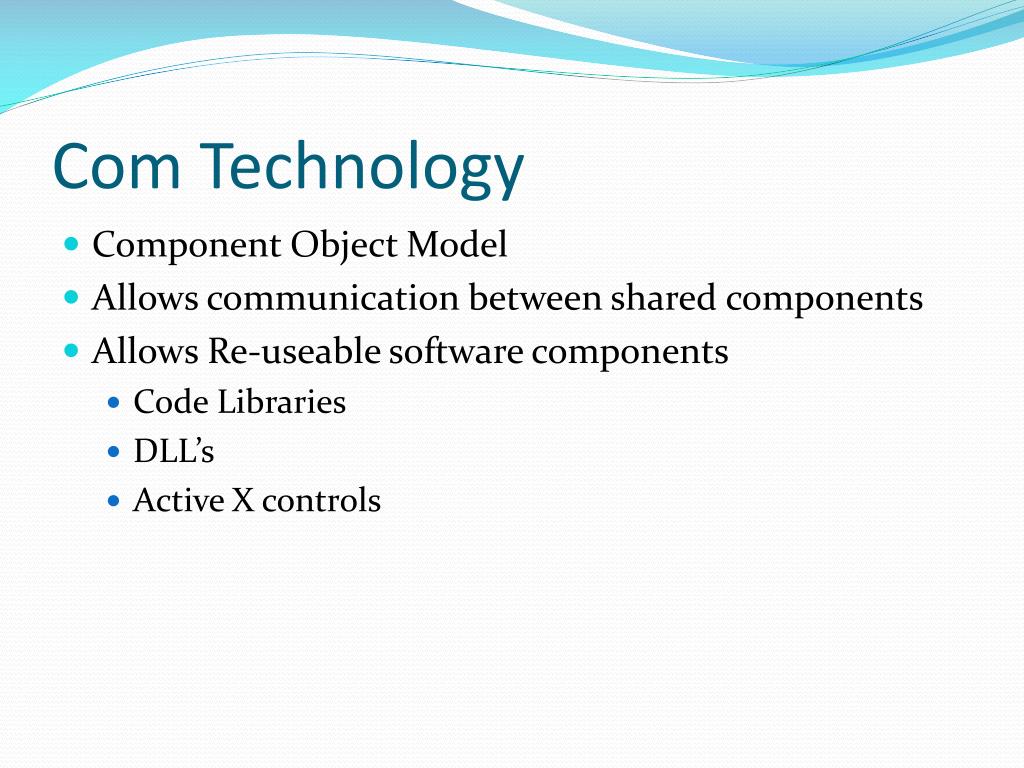 Com Technology

- Component Object Model
- Allows communication between shared components
- Allows Re-useable software components
  - Code Libraries
  - DLL's
  - Active X controls